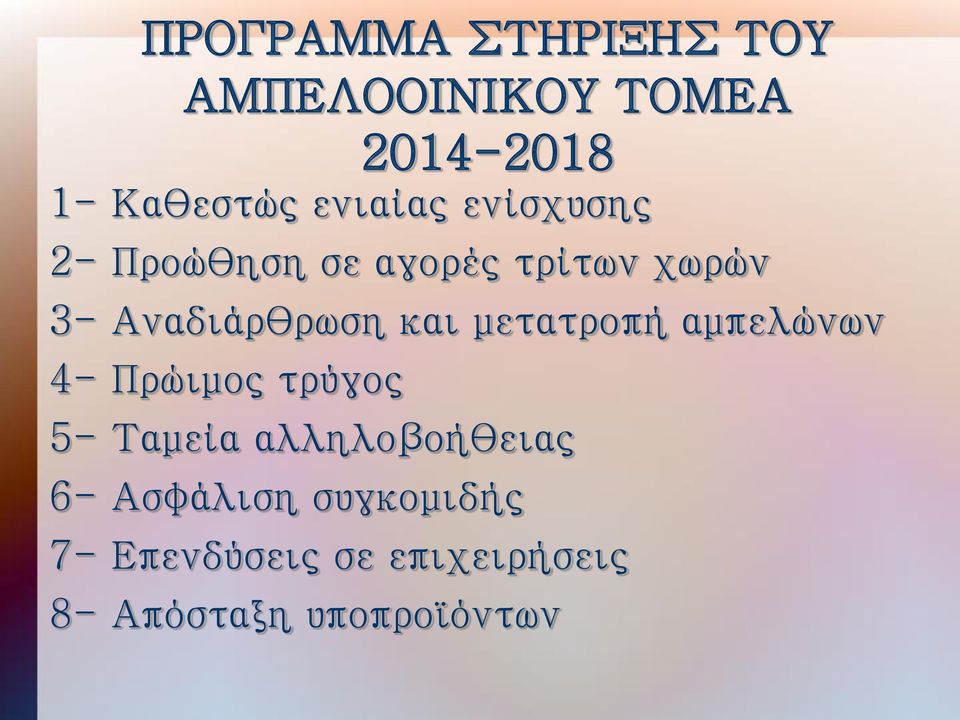 ΠΡΟΓΡΑΜΜΑ ΣΤΗΡΙΞΗΣ ΤΟΥ ΑΜΠΕΛΟΟΙΝΙΚΟΥ ΤΟΜΕΑ 2014-2018

1- Καθεστώς ενιαίας ενίσχυσης
2- Προώθηση σε αγορές τρίτων χωρών
3- Αναδιάρθρωση και μετατροπή αμπελώνων
4- Πρώιμος τρύγος
5- Ταμεία αλληλοβοήθειας
6- Ασφάλιση συγκομιδής
7- Επενδύσεις σε επιχειρήσεις
8- Απόσταξη υποπροϊόντων